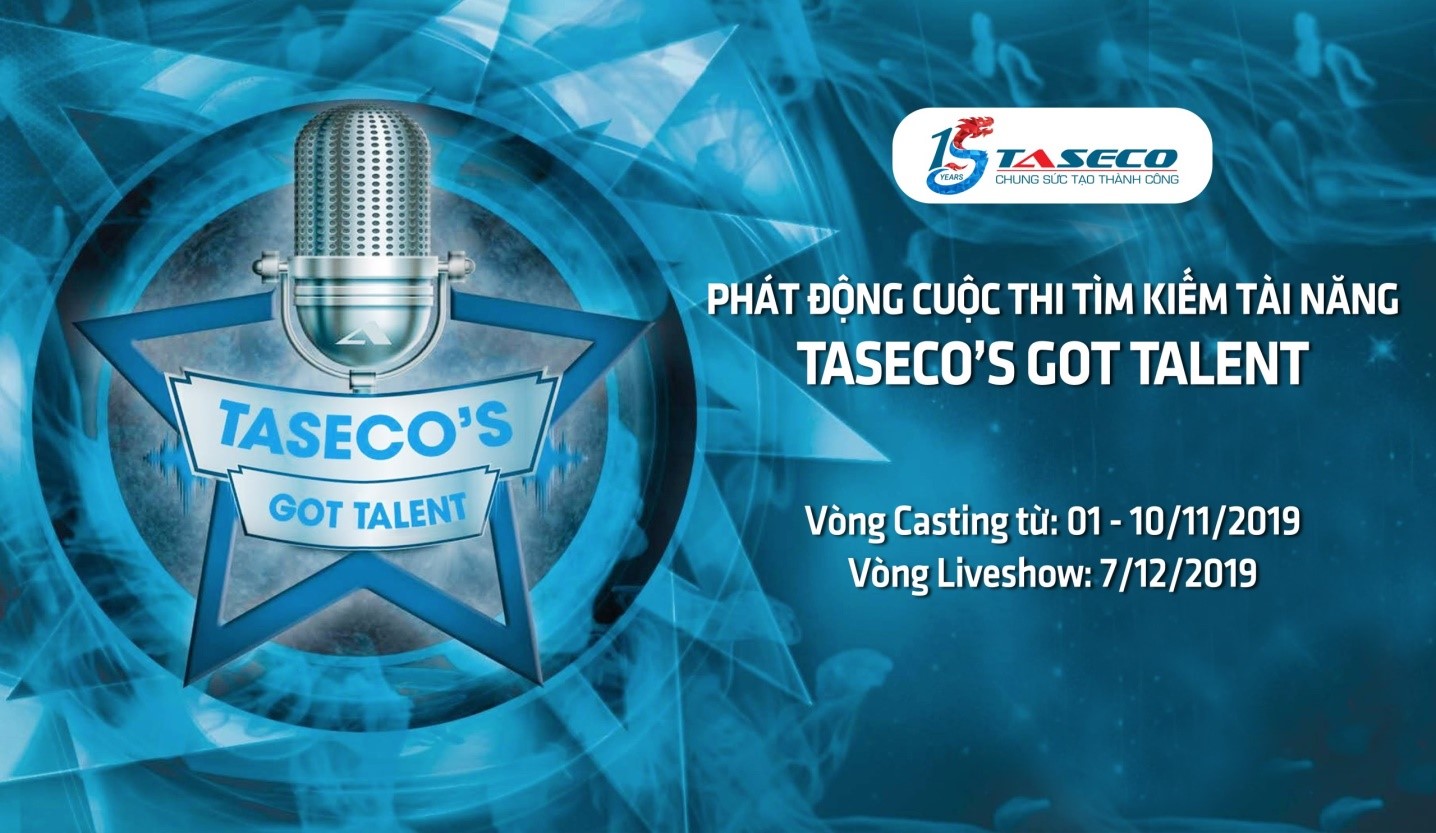 TASECO'S
GOT TALENT

15 YEARS TASECO
CHUNG SỨC TẠO THÀNH CÔNG

PHÁT ĐỘNG CUỘC THI TÌM KIẾM TÀI NĂNG
TASECO'S GOT TALENT

Vòng Casting từ: 01 - 10/11/2019
Vòng Liveshow: 7/12/2019